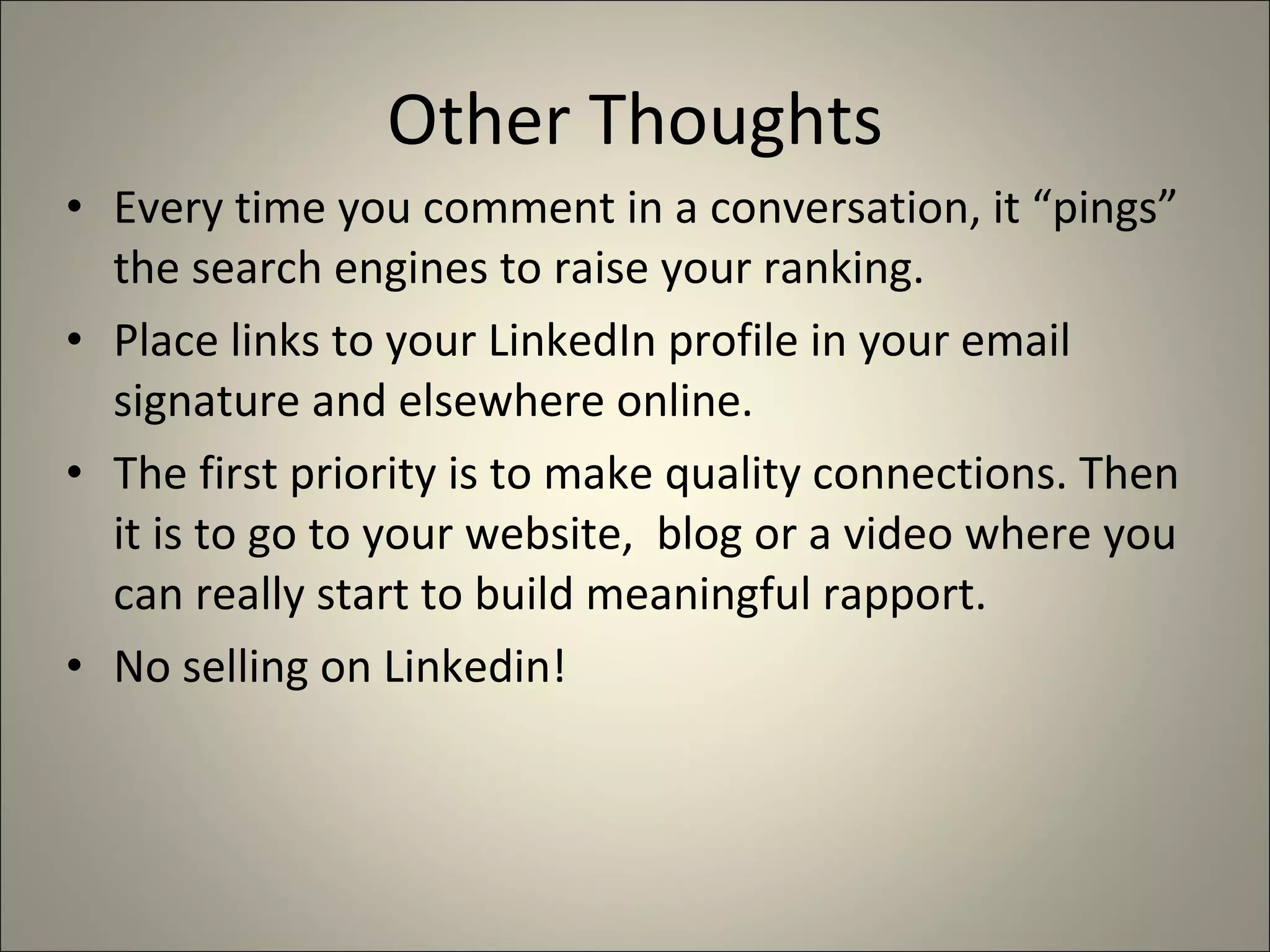 Other Thoughts

• Every time you comment in a conversation, it “pings” the search engines to raise your ranking.

• Place links to your LinkedIn profile in your email signature and elsewhere online.

• The first priority is to make quality connections. Then it is to go to your website,  blog or a video where you can really start to build meaningful rapport.

• No selling on Linkedin!